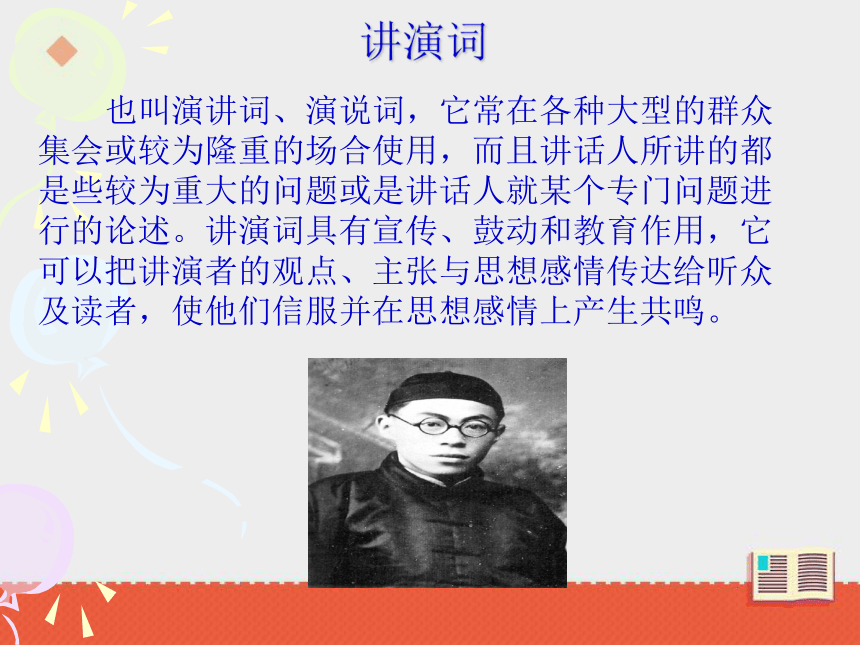 讲演词

也叫演讲词、演说词，它常在各种大型的群众集会或较为隆重的场合使用，而且讲话人所讲的都是些较为重大的问题或是讲话人就某个专门问题进行的论述。讲演词具有宣传、鼓动和教育作用，它可以把讲演者的观点、主张与思想感情传达给听众及读者，使他们信服并在思想感情上产生共鸣。